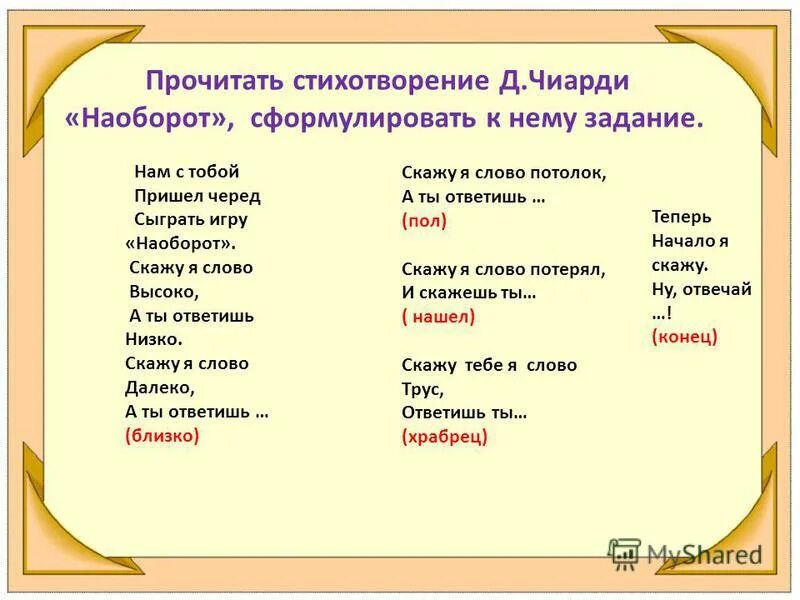 Прочитать стихотворение Д.Чиарди «Наоборот», сформулировать к нему задание.

Нам с тобой
Пришел черед
Сыграть игру
«Наоборот».
Скажу я слово
Высоко,
А ты ответишь
Низко.
Скажу я слово
Далеко,
А ты ответишь …
(близко)

Скажу я слово потолок,
А ты ответишь …
(пол)

Скажу я слово потерял,
И скажешь ты…
( нашел)

Скажу тебе я слово
Трус,
Ответишь ты…
(храбрец)

Теперь
Начало я
скажу.
Ну, отвечай
…!
(конец)

MyShared